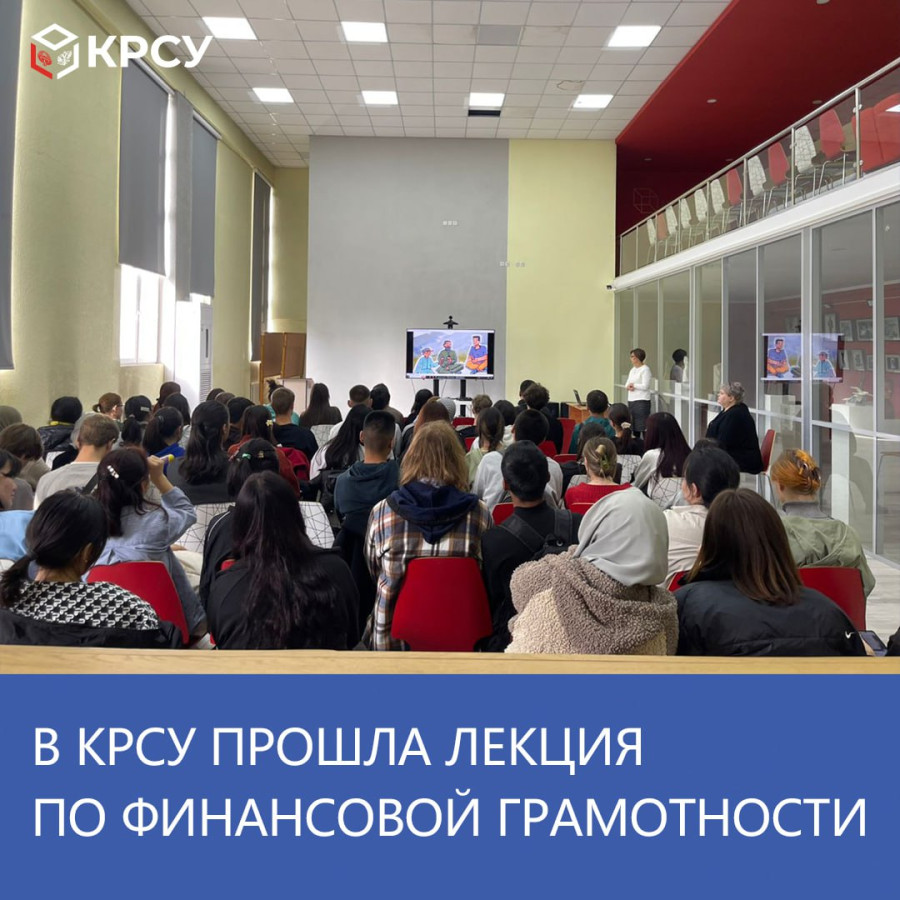 КРСУ

В КРСУ ПРОШЛА ЛЕКЦИЯ
ПО ФИНАНСОВОЙ ГРАМОТНОСТИ